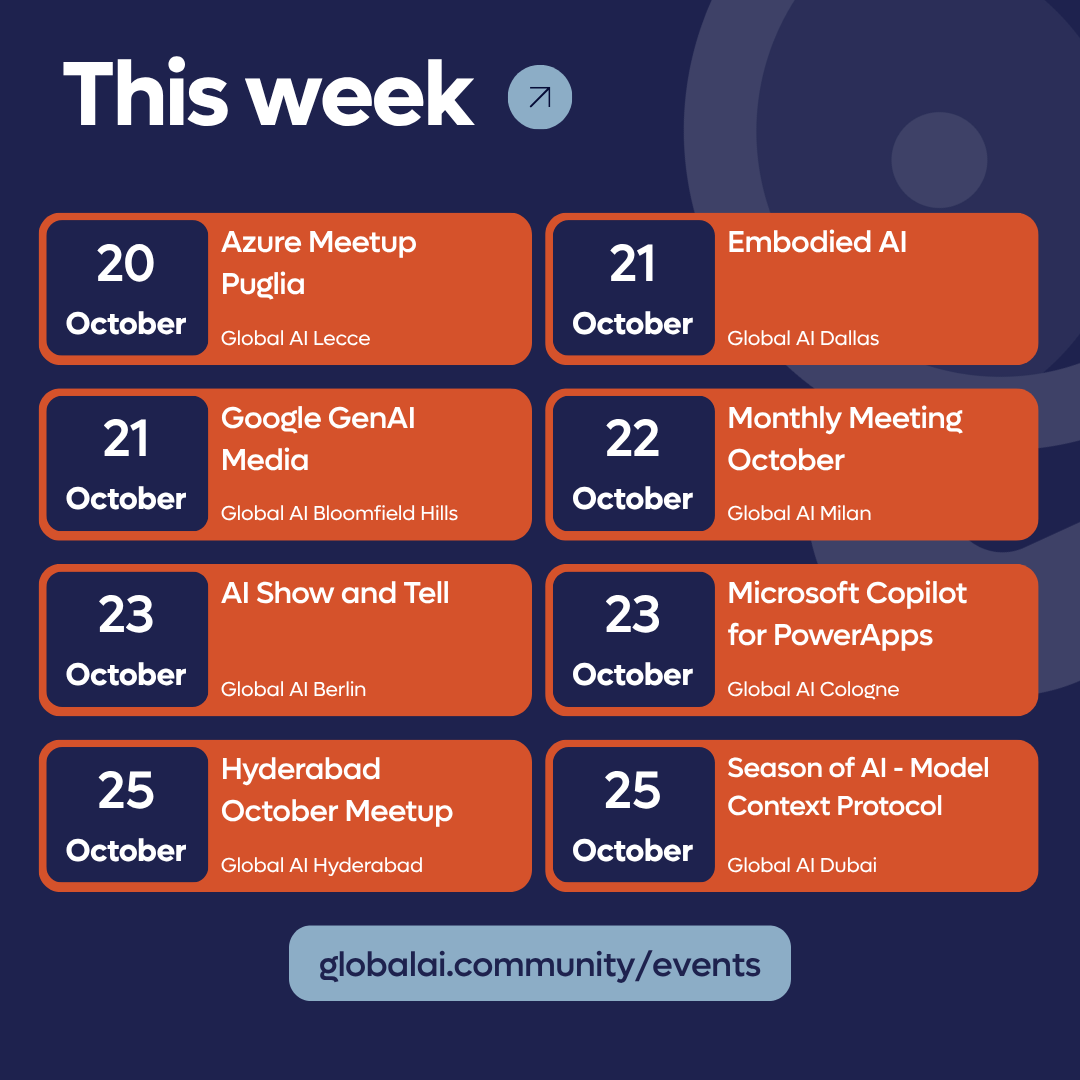 This week

20 October
Azure Meetup Puglia
Global AI Lecce

21 October
Embodied AI
Global AI Dallas

21 October
Google GenAI Media
Global AI Bloomfield Hills

22 October
Monthly Meeting October
Global AI Milan

23 October
AI Show and Tell
Global AI Berlin

23 October
Microsoft Copilot for PowerApps
Global AI Cologne

25 October
Hyderabad October Meetup
Global AI Hyderabad

25 October
Season of AI - Model Context Protocol
Global AI Dubai

globalai.community/events